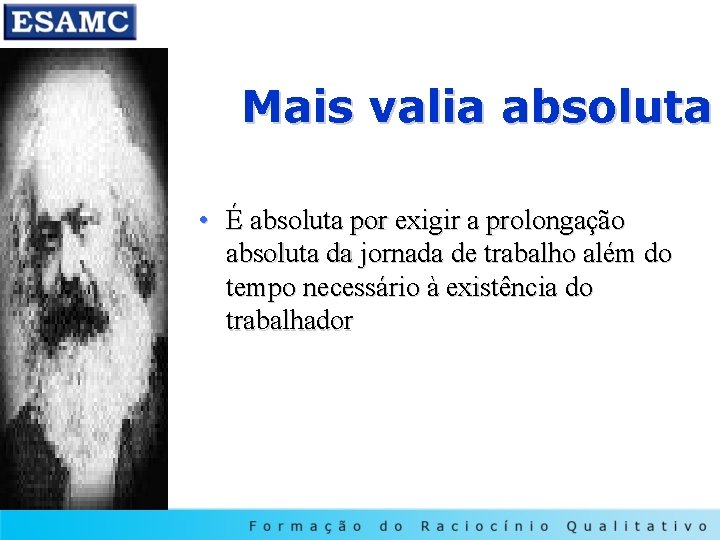 ESAMC

Mais valia absoluta

• É absoluta por exigir a prolongação absoluta da jornada de trabalho além do tempo necessário à existência do trabalhador

Formação do Raciocínio Qualitativo